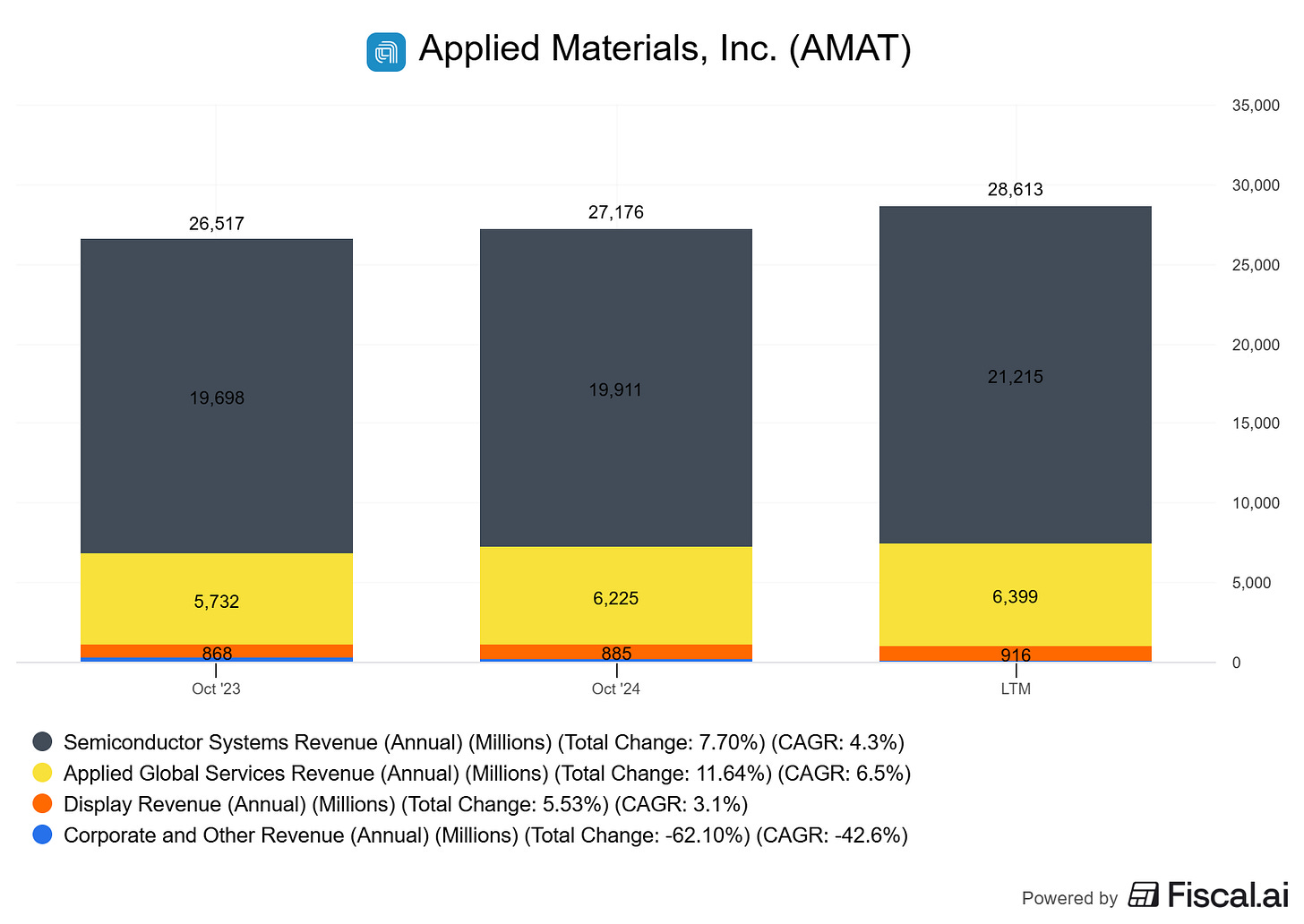 Applied Materials, Inc. (AMAT)

35,000
30,000
25,000
20,000
15,000
10,000
5,000
0

26,517
19,698
5,732
868
Oct '23

27,176
19,911
6,225
885
Oct '24

28,613
21,215
6,399
916
LTM

Semiconductor Systems Revenue (Annual) (Millions) (Total Change: 7.70%) (CAGR: 4.3%)
Applied Global Services Revenue (Annual) (Millions) (Total Change: 11.64%) (CAGR: 6.5%)
Display Revenue (Annual) (Millions) (Total Change: 5.53%) (CAGR: 3.1%)
Corporate and Other Revenue (Annual) (Millions) (Total Change: -62.10%) (CAGR: -42.6%)

Powered by Fiscal.ai